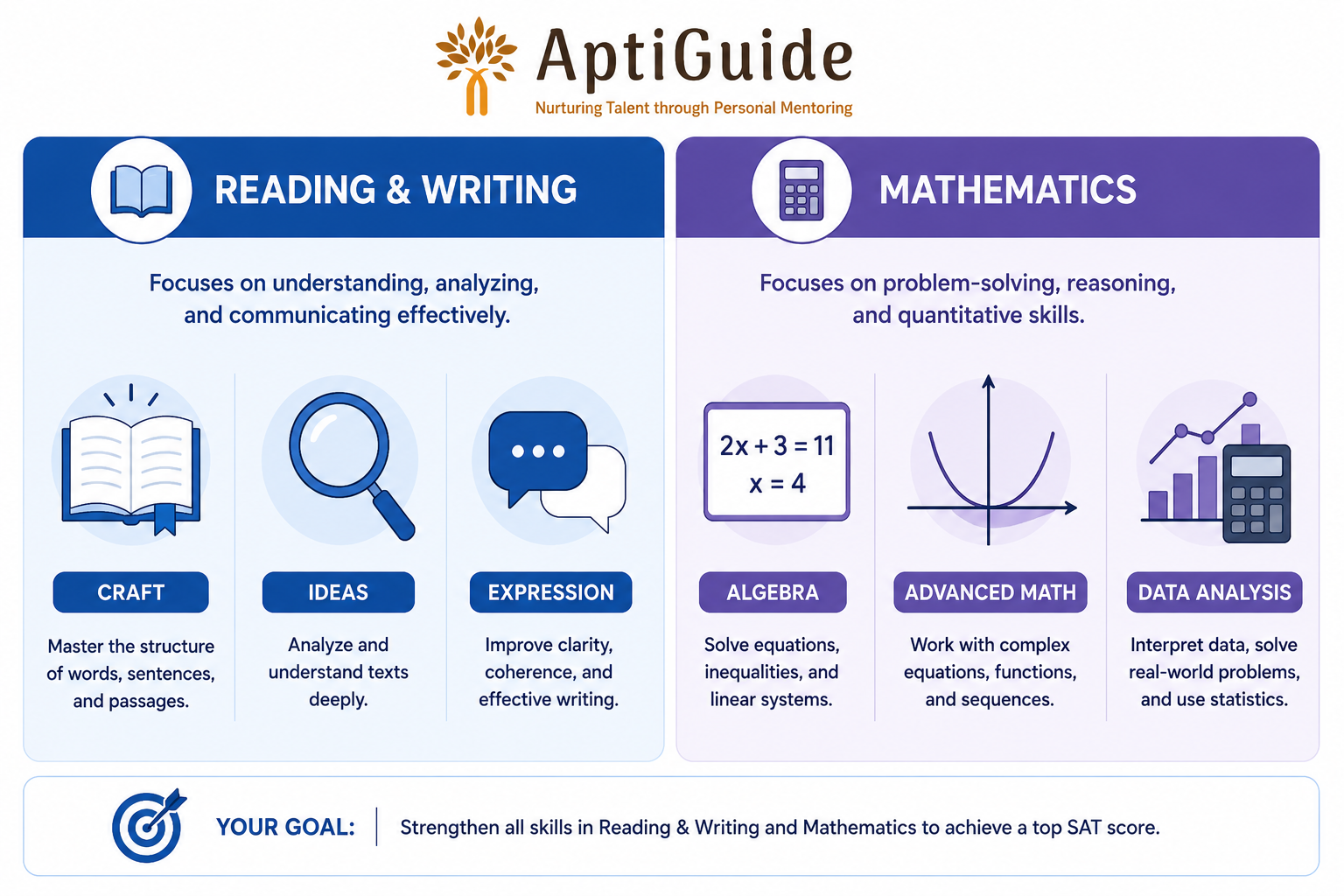 AptiGuide
Nurturing Talent through Personal Mentoring

READING & WRITING

Focuses on understanding, analyzing, and communicating effectively.

CRAFT

Master the structure of words, sentences, and passages.

IDEAS

Analyze and understand texts deeply.

EXPRESSION

Improve clarity, coherence, and effective writing.

MATHEMATICS

Focuses on problem-solving, reasoning, and quantitative skills.

$2x + 3 = 11$
$x = 4$

ALGEBRA

Solve equations, inequalities, and linear systems.

ADVANCED MATH

Work with complex equations, functions, and sequences.

DATA ANALYSIS

Interpret data, solve real-world problems, and use statistics.

YOUR GOAL: Strengthen all skills in Reading & Writing and Mathematics to achieve a top SAT score.